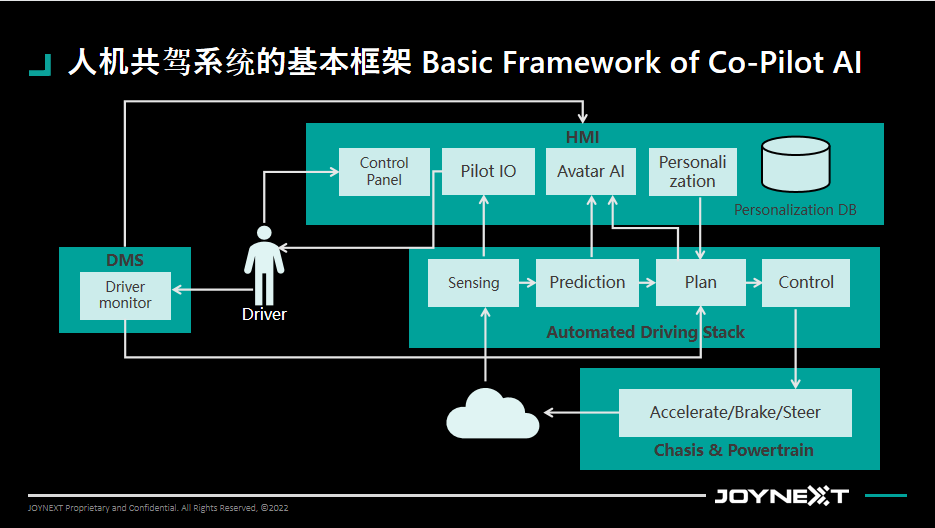 人机共驾系统的基本框架 Basic Framework of Co-Pilot AI

HMI

Control Panel

Pilot IO

Avatar AI

Personalization

Personalization DB

DMS

Driver monitor

Driver

Sensing

Prediction

Plan

Control

Automated Driving Stack

Accelerate/Brake/Steer

Chasis & Powertrain

JOYNEXT Proprietary and Confidential. All Rights Reserved, ©2022

JOYNEXT